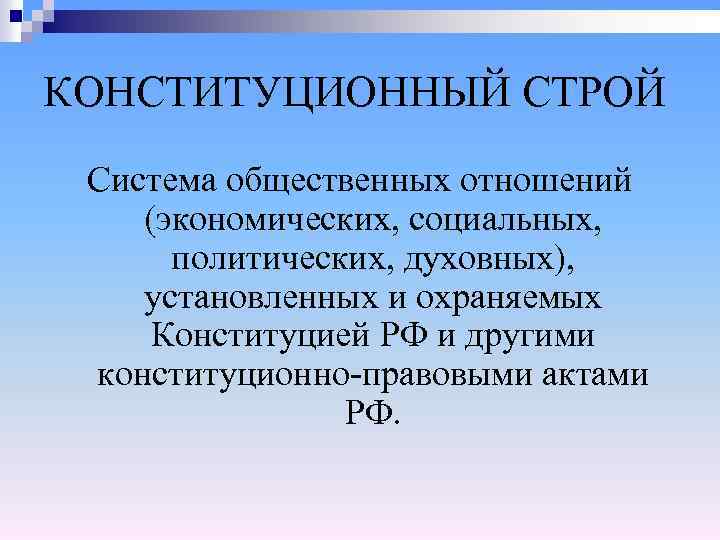 КОНСТИТУЦИОННЫЙ СТРОЙ

Система общественных отношений (экономических, социальных, политических, духовных), установленных и охраняемых Конституцией РФ и другими конституционно-правовыми актами РФ.